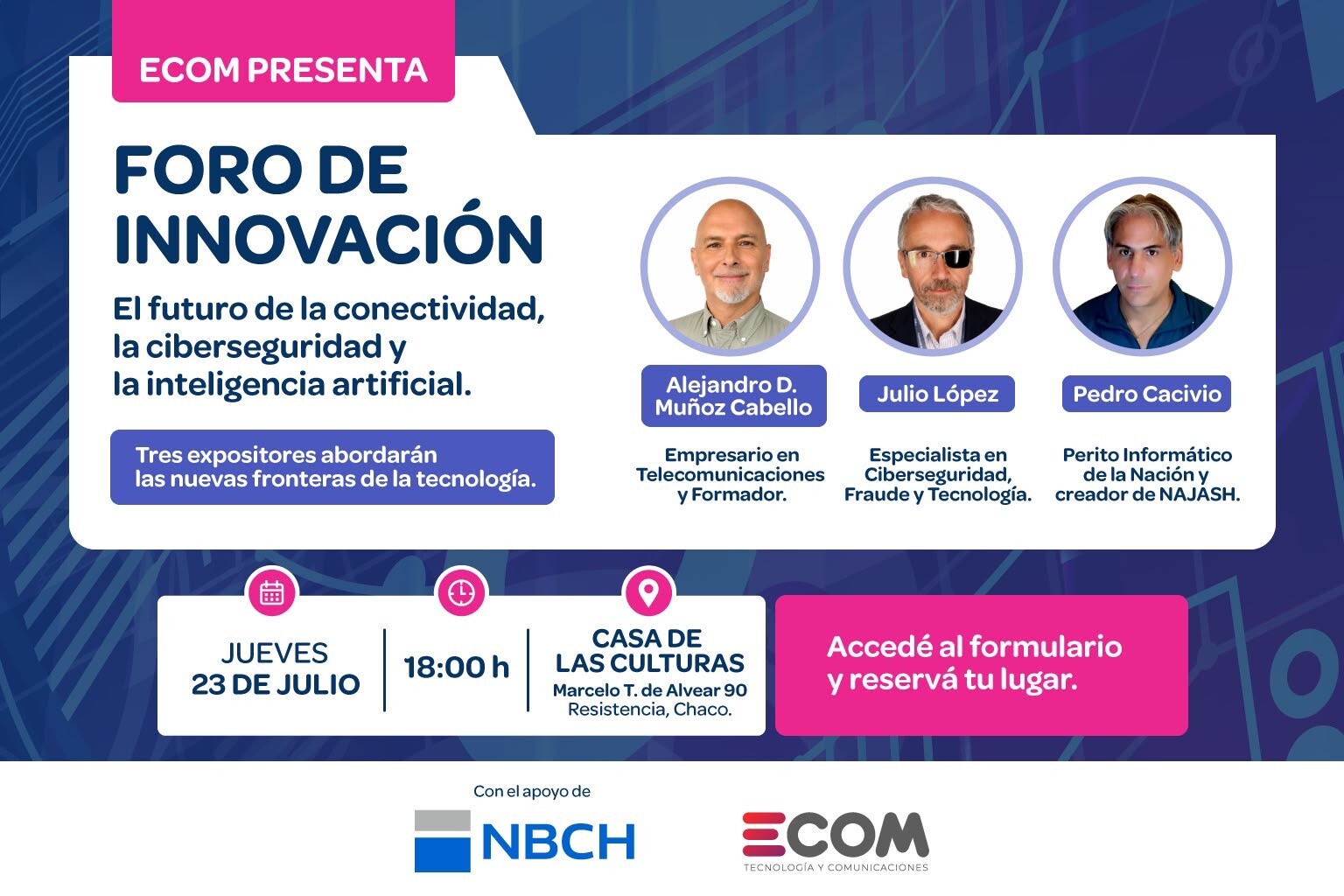 ECOM PRESENTA

FORO DE INNOVACIÓN

El futuro de la conectividad, la ciberseguridad y la inteligencia artificial.

Tres expositores abordarán las nuevas fronteras de la tecnología.

Alejandro D. Muñoz Cabello

Empresario en Telecomunicaciones y Formador.

Julio López

Especialista en Ciberseguridad, Fraude y Tecnología.

Pedro Cacivio

Perito Informático de la Nación y creador de NAJASH.

JUEVES 23 DE JULIO

18:00 h

CASA DE LAS CULTURAS
Marcelo T. de Alvear 90
Resistencia, Chaco.

Accedé al formulario y reservá tu lugar.

Con el apoyo de

NBCH

ECOM
TECNOLOGÍA Y COMUNICACIONES